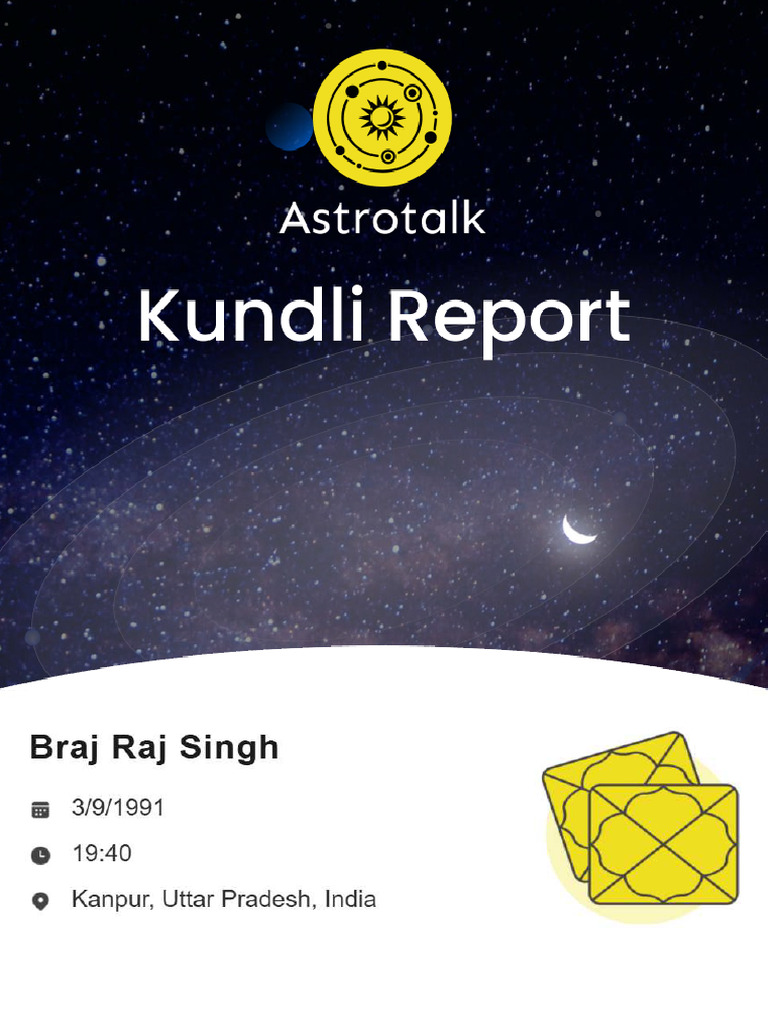 Astrotalk

Kundli Report

Braj Raj Singh

3/9/1991

19:40

Kanpur, Uttar Pradesh, India